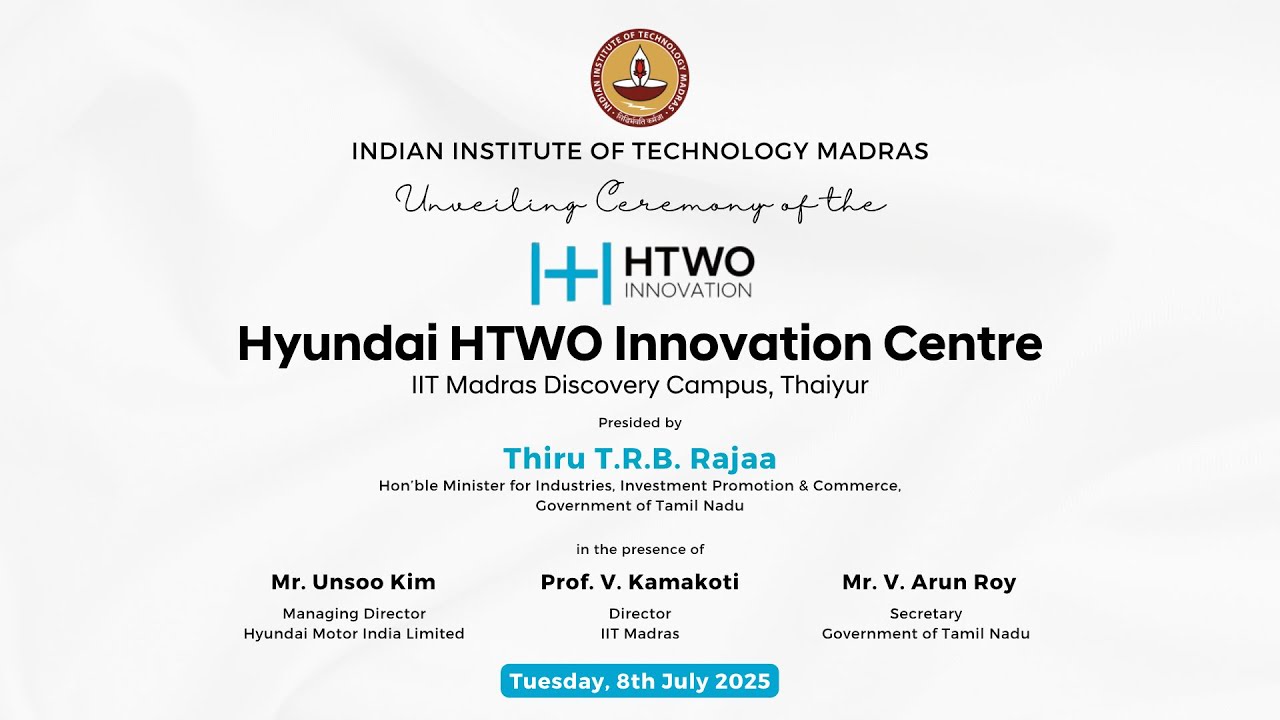 INDIAN INSTITUTE OF TECHNOLOGY MADRAS
सिद्धिर्भवति कर्मजा

INDIAN INSTITUTE OF TECHNOLOGY MADRAS

Unveiling Ceremony of the

HTWO INNOVATION

Hyundai HTWO Innovation Centre
IIT Madras Discovery Campus, Thaiyur

Presided by

Thiru T.R.B. Rajaa
Hon'ble Minister for Industries, Investment Promotion & Commerce, Government of Tamil Nadu

in the presence of

Mr. Unsoo Kim
Managing Director
Hyundai Motor India Limited

Prof. V. Kamakoti
Director
IIT Madras

Mr. V. Arun Roy
Secretary
Government of Tamil Nadu

Tuesday, 8th July 2025